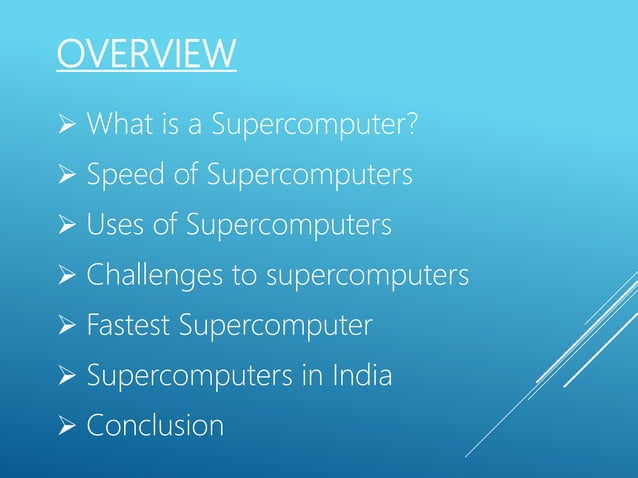 OVERVIEW

➢ What is a Supercomputer?
➢ Speed of Supercomputers
➢ Uses of Supercomputers
➢ Challenges to supercomputers
➢ Fastest Supercomputer
➢ Supercomputers in India
➢ Conclusion